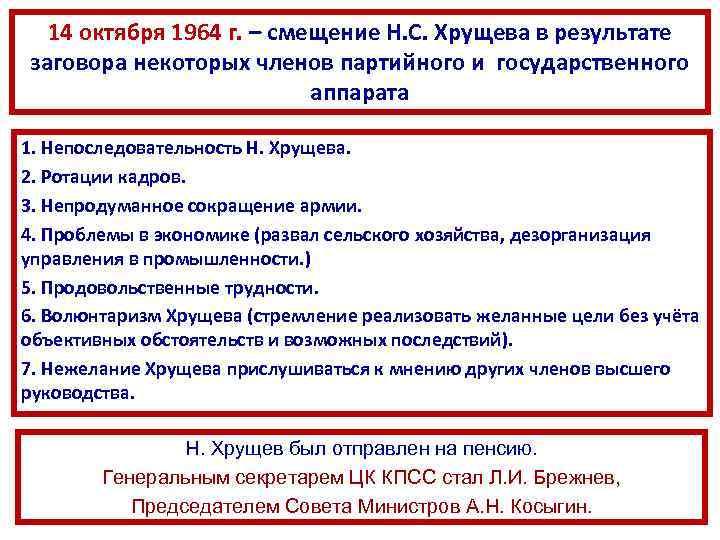 14 октября 1964 г. – смещение Н.С. Хрущева в результате заговора некоторых членов партийного и государственного аппарата

1. Непоследовательность Н. Хрущева.
2. Ротации кадров.
3. Непродуманное сокращение армии.
4. Проблемы в экономике (развал сельского хозяйства, дезорганизация управления в промышленности.)
5. Продовольственные трудности.
6. Волюнтаризм Хрущева (стремление реализовать желанные цели без учёта объективных обстоятельств и возможных последствий).
7. Нежелание Хрущева прислушиваться к мнению других членов высшего руководства.

Н. Хрущев был отправлен на пенсию.
Генеральным секретарем ЦК КПСС стал Л.И. Брежнев,
Председателем Совета Министров А.Н. Косыгин.